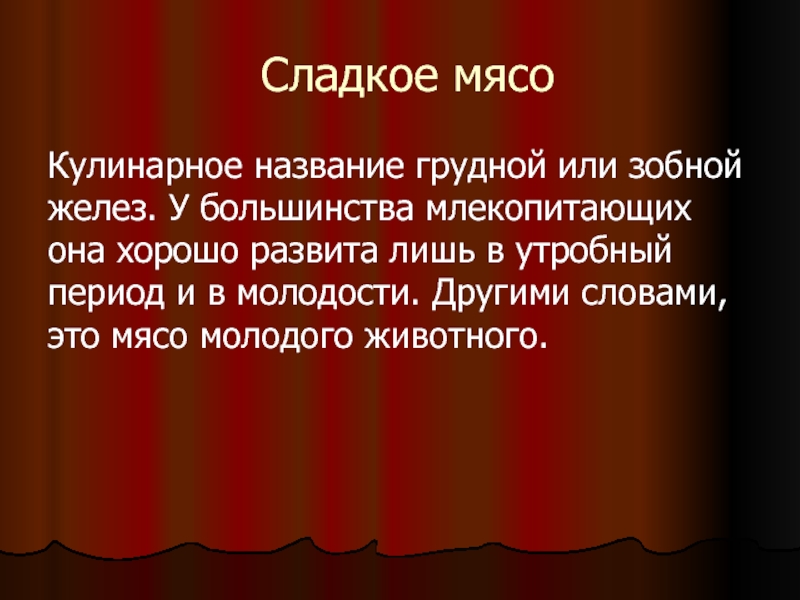 Сладкое мясо

Кулинарное название грудной или зобной желез. У большинства млекопитающих она хорошо развита лишь в утробный период и в молодости. Другими словами, это мясо молодого животного.